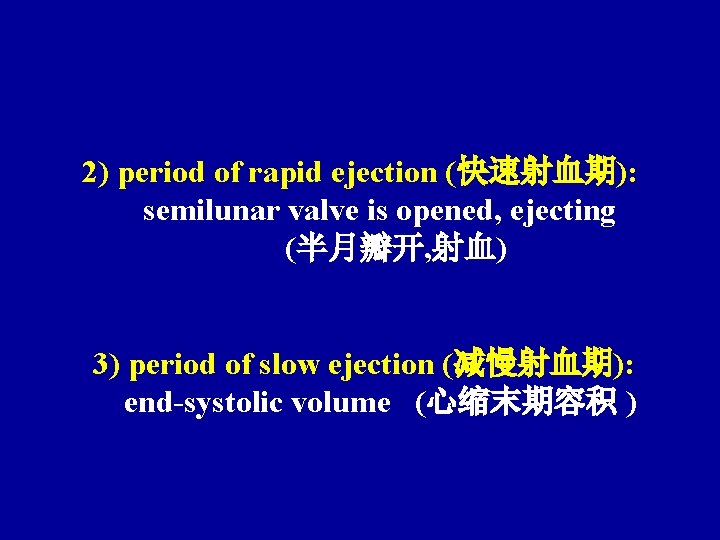 2) period of rapid ejection (快速射血期):
semilunar valve is opened, ejecting
(半月瓣开,射血)

3) period of slow ejection (减慢射血期):
end-systolic volume (心缩末期容积 )